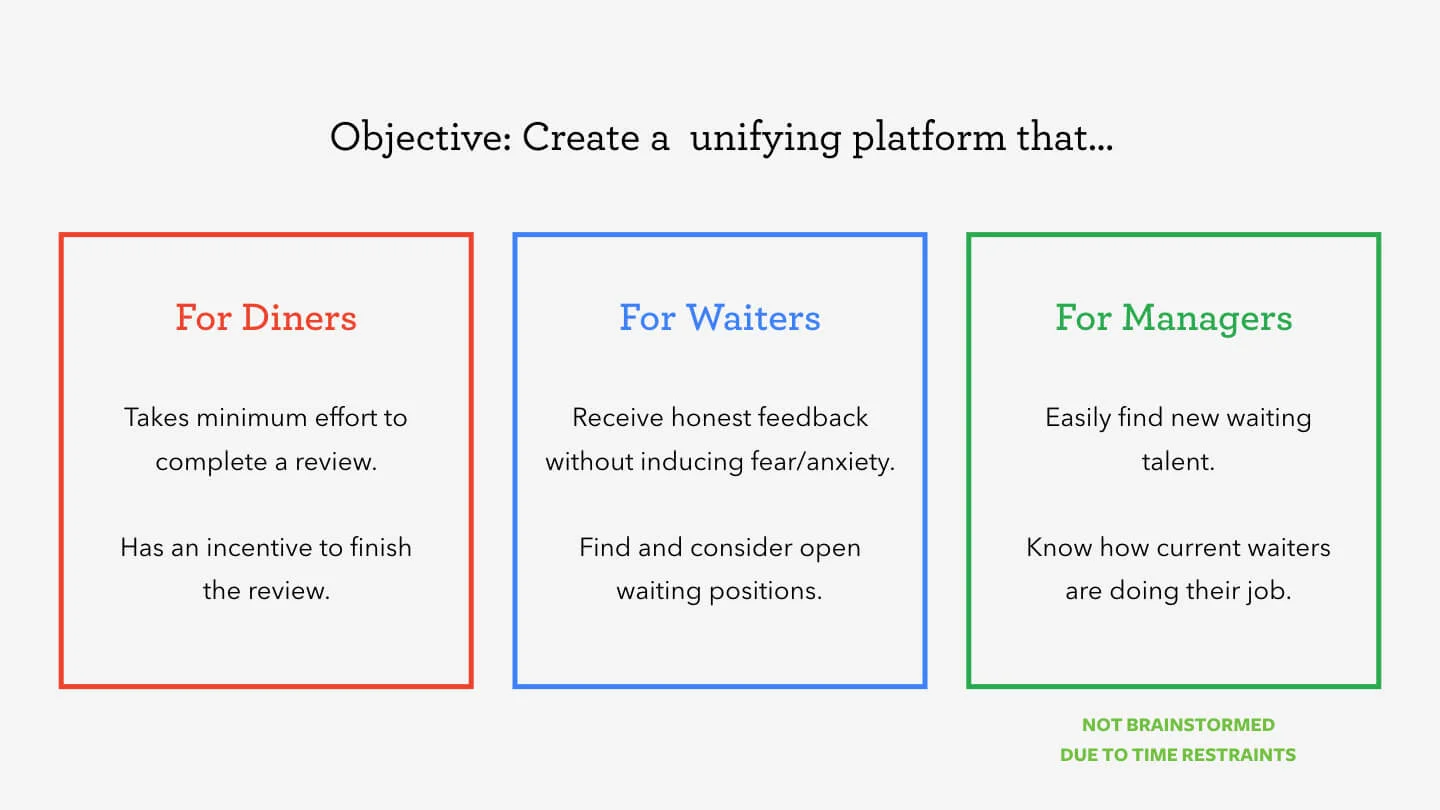 Objective: Create a unifying platform that...

For Diners

Takes minimum effort to complete a review.

Has an incentive to finish the review.

For Waiters

Receive honest feedback without inducing fear/anxiety.

Find and consider open waiting positions.

For Managers

Easily find new waiting talent.

Know how current waiters are doing their job.

NOT BRAINSTORMED DUE TO TIME RESTRAINTS